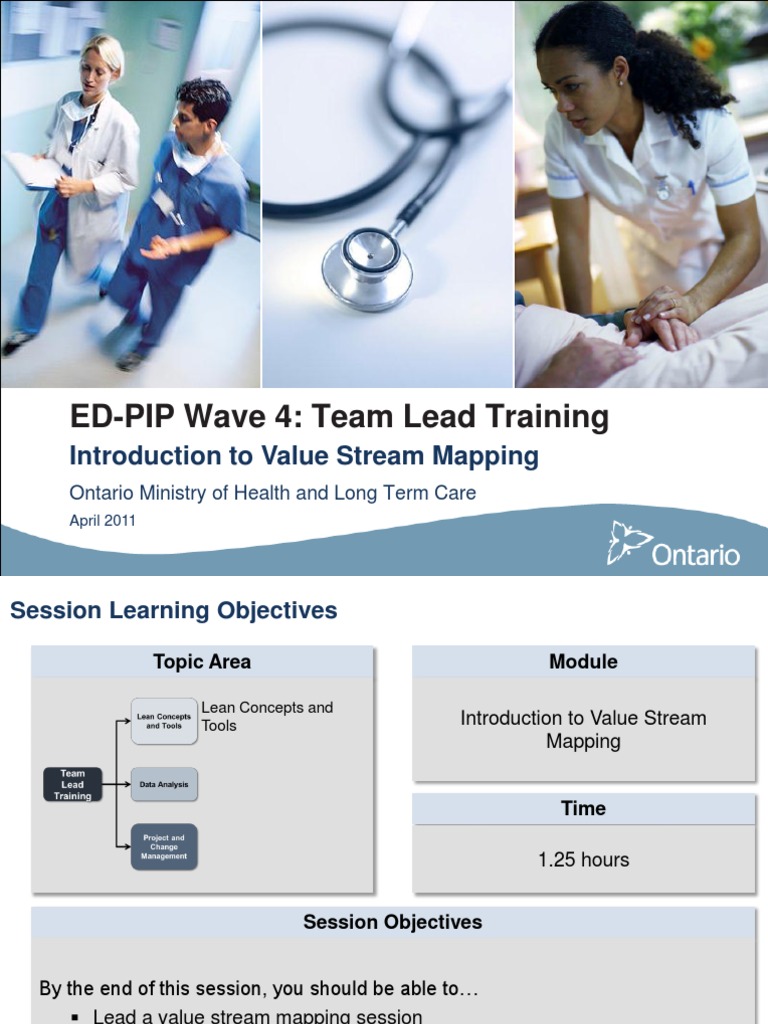 ED-PIP Wave 4: Team Lead Training

Introduction to Value Stream Mapping

Ontario Ministry of Health and Long Term Care

April 2011

Ontario

Session Learning Objectives

Topic Area

Team Lead Training

Lean Concepts and Tools

Lean Concepts and Tools

Data Analysis

Project and Change Management

Module

Introduction to Value Stream Mapping

Time

1.25 hours

Session Objectives

By the end of this session, you should be able to…

▪ Lead a value stream mapping session